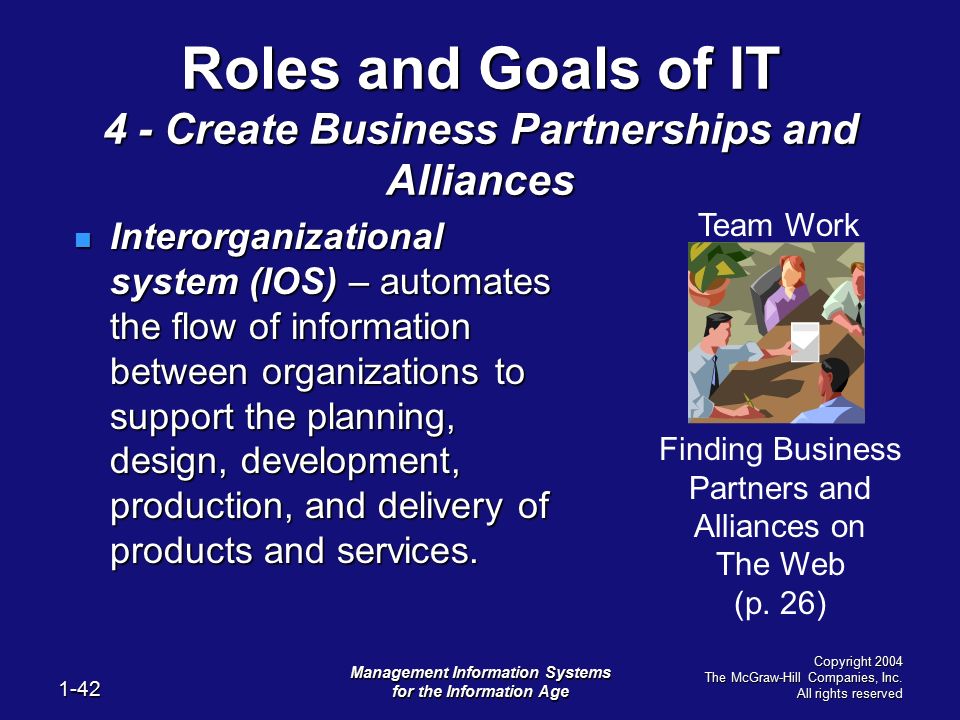 Roles and Goals of IT
4 - Create Business Partnerships and Alliances

Interorganizational system (IOS) – automates the flow of information between organizations to support the planning, design, development, production, and delivery of products and services.

Team Work

Finding Business Partners and Alliances on The Web (p. 26)

1-42

Management Information Systems for the Information Age

Copyright 2004 The McGraw-Hill Companies, Inc. All rights reserved